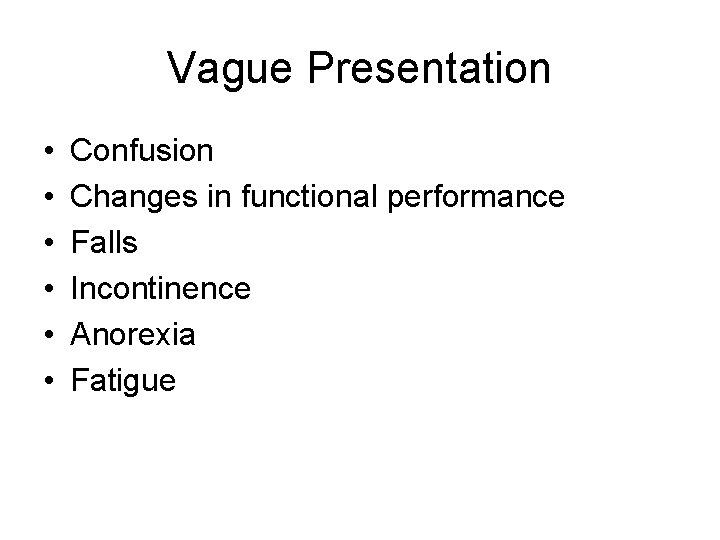 Vague Presentation

• Confusion
• Changes in functional performance
• Falls
• Incontinence
• Anorexia
• Fatigue